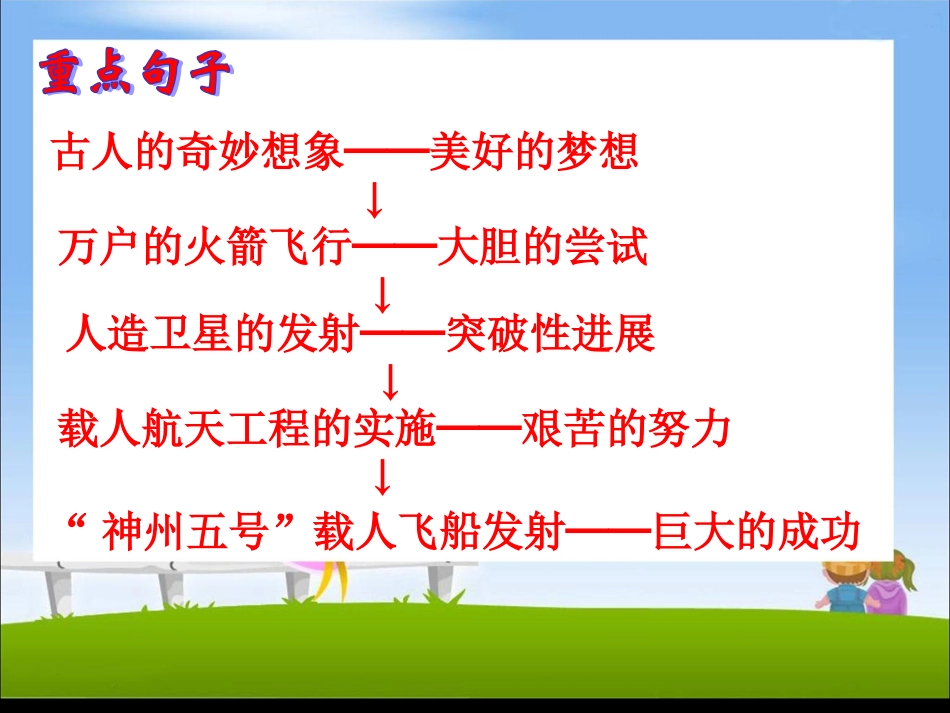 重点句子

古人的奇妙想象——美好的梦想

↓

万户的火箭飞行——大胆的尝试

↓

人造卫星的发射——突破性进展

↓

载人航天工程的实施——艰苦的努力

↓

“神州五号”载人飞船发射——巨大的成功